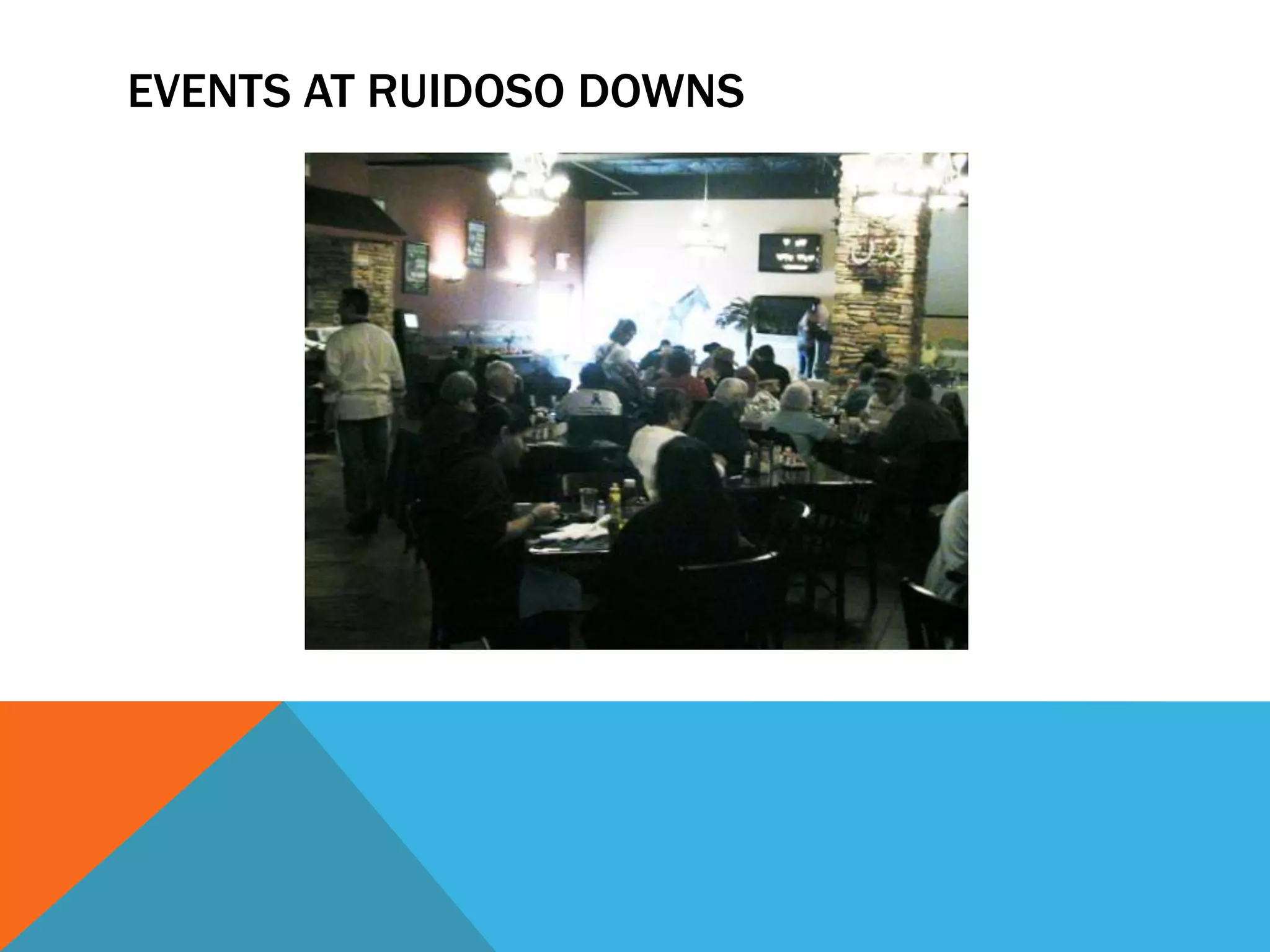 EVENTS AT RUIDOSO DOWNS